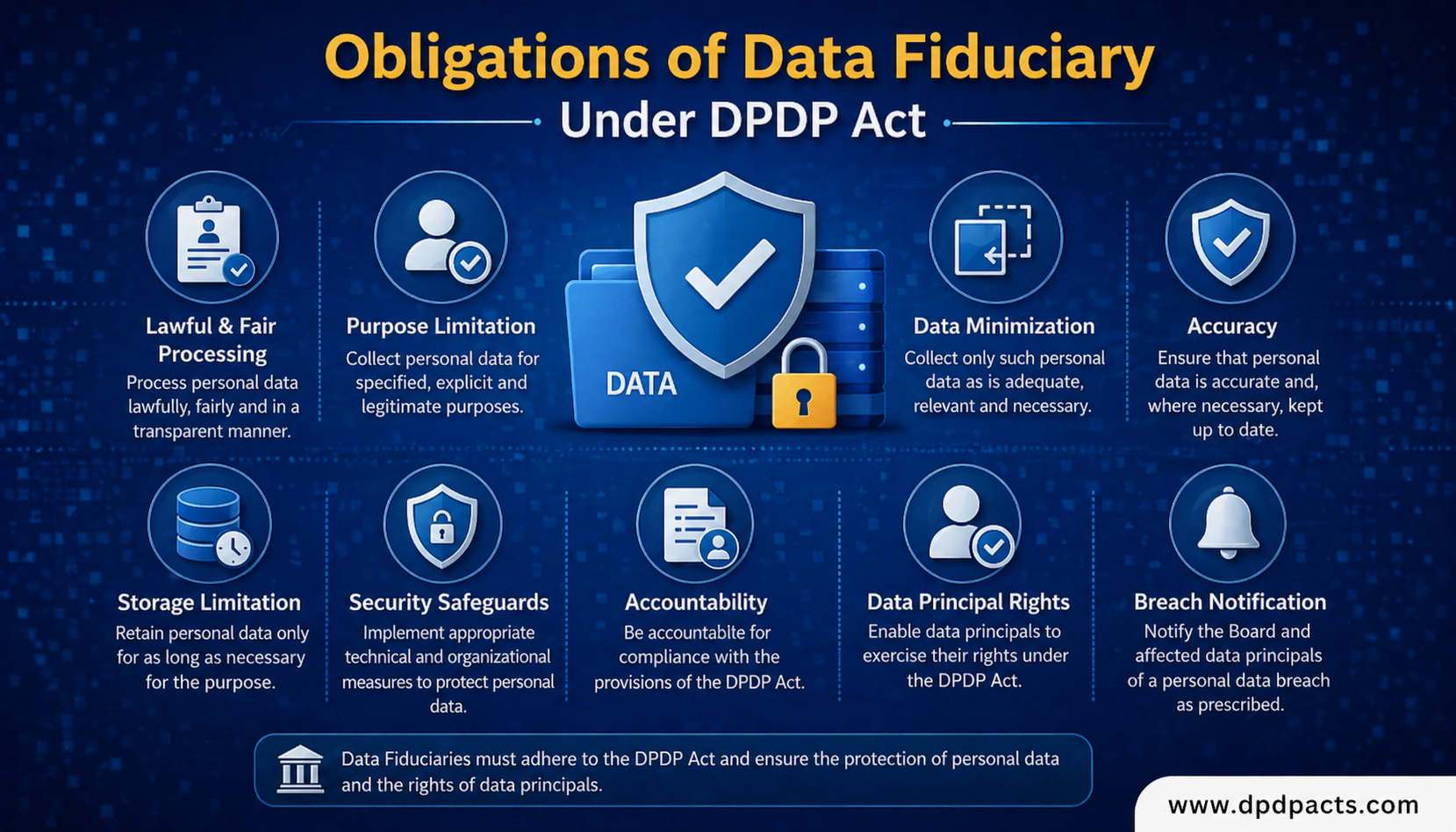 Obligations of Data Fiduciary

Under DPDP Act

Lawful & Fair Processing
Process personal data lawfully, fairly and in a transparent manner.

Purpose Limitation
Collect personal data for specified, explicit and legitimate purposes.

DATA

Data Minimization
Collect only such personal data as is adequate, relevant and necessary.

Accuracy
Ensure that personal data is accurate and, where necessary, kept up to date.

Storage Limitation
Retain personal data only for as long as necessary for the purpose.

Security Safeguards
Implement appropriate technical and organizational measures to protect personal data.

Accountability
Be accountablte for compliance with the provisions of the DPDP Act.

Data Principal Rights
Enable data principals to exercise their rights under the DPDP Act.

Breach Notification
Notify the Board and affected data principals of a personal data breach as prescribed.

Data Fiduciaries must adhere to the DPDP Act and ensure the protection of personal data and the rights of data principals.

www.dpdpacts.com